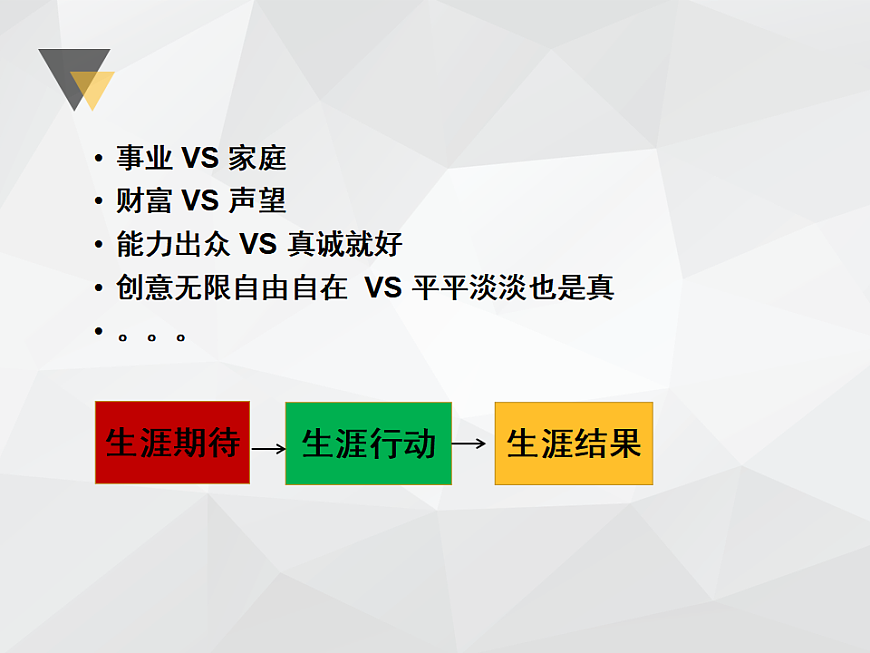 • 事业 VS 家庭
• 财富 VS 声望
• 能力出众 VS 真诚就好
• 创意无限自由自在 VS 平平淡淡也是真
• 。。。

生涯期待 → 生涯行动 → 生涯结果